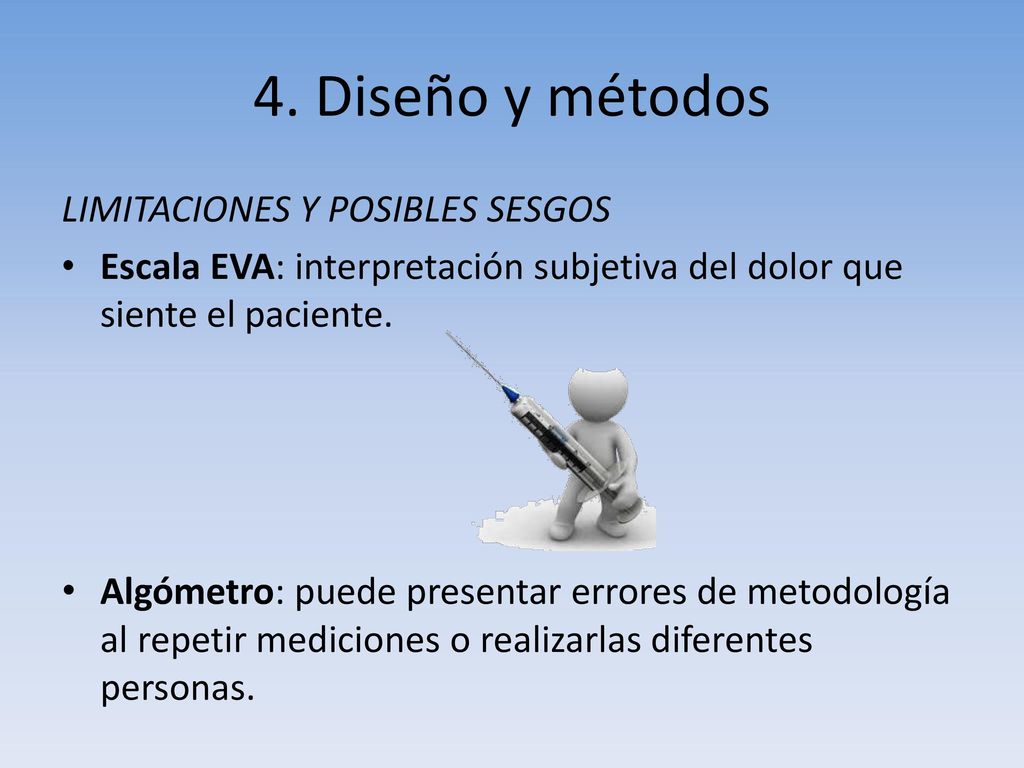 4. Diseño y métodos

LIMITACIONES Y POSIBLES SESGOS

• Escala EVA: interpretación subjetiva del dolor que siente el paciente.

• Algómetro: puede presentar errores de metodología al repetir mediciones o realizarlas diferentes personas.